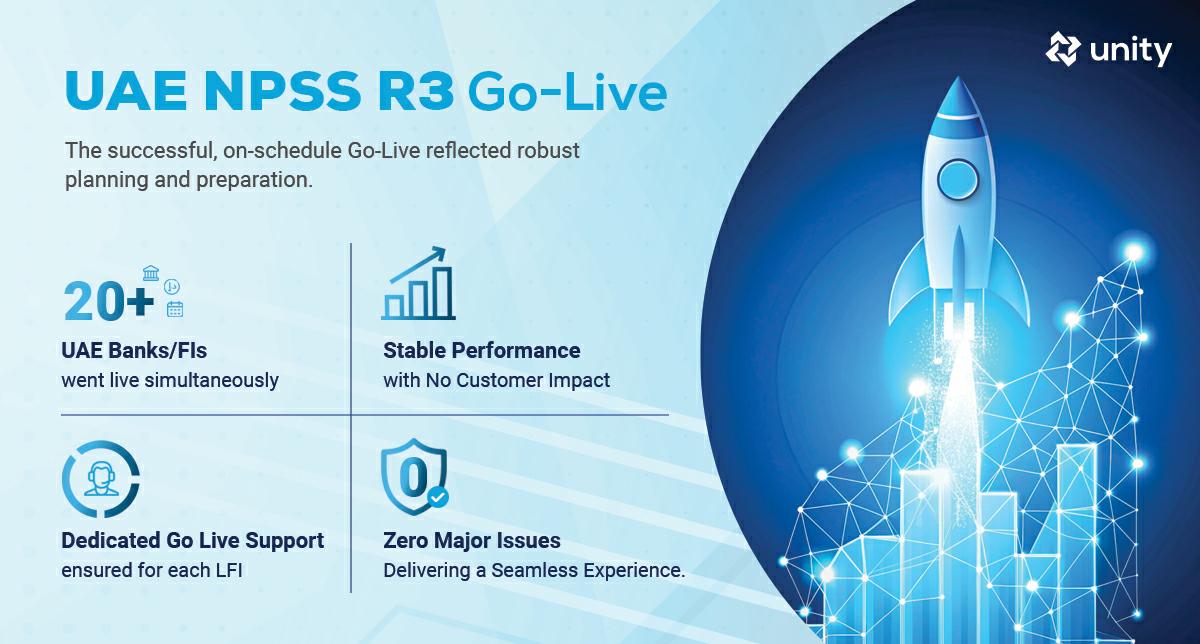 unity

UAE NPSS R3 Go-Live

The successful, on-schedule Go-Live reflected robust planning and preparation.

20+

UAE Banks/FIs
went live simultaneously

Stable Performance
with No Customer Impact

Dedicated Go Live Support
ensured for each LFI

0

Zero Major Issues
Delivering a Seamless Experience.